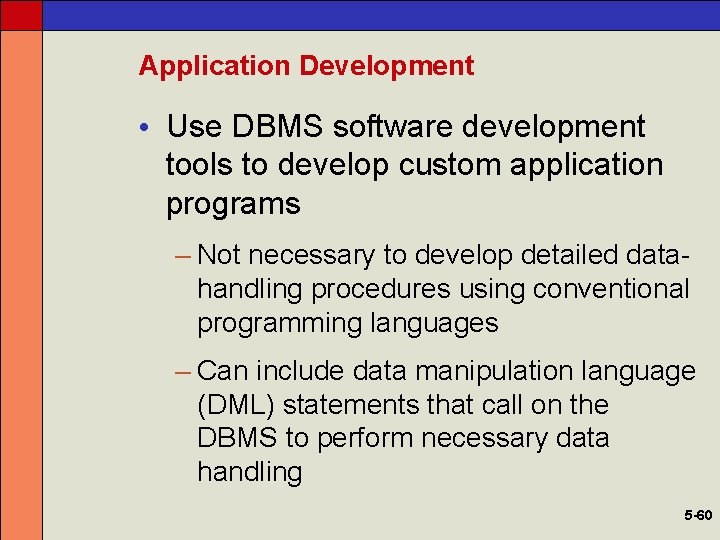 Application Development

• Use DBMS software development tools to develop custom application programs

– Not necessary to develop detailed data-handling procedures using conventional programming languages

– Can include data manipulation language (DML) statements that call on the DBMS to perform necessary data handling

5-60